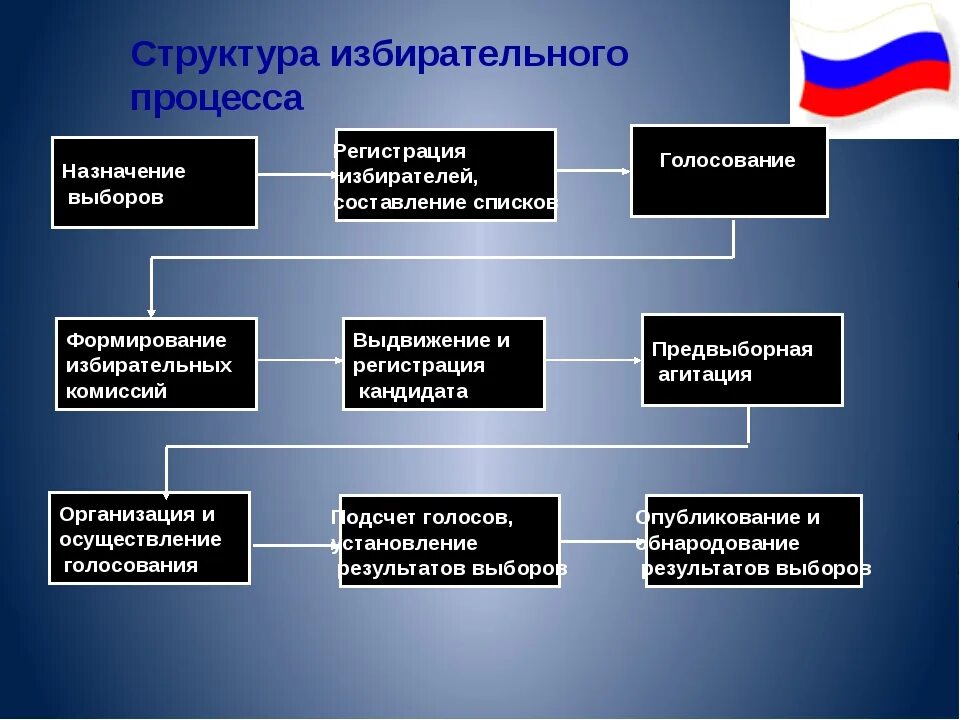 Структура избирательного процесса

Назначение выборов

Регистрация избирателей, составление списков

Голосование

Формирование избирательных комиссий

Выдвижение и регистрация кандидата

Предвыборная агитация

Организация и осуществление голосования

Подсчет голосов, установление результатов выборов

Опубликование и обнародование результатов выборов